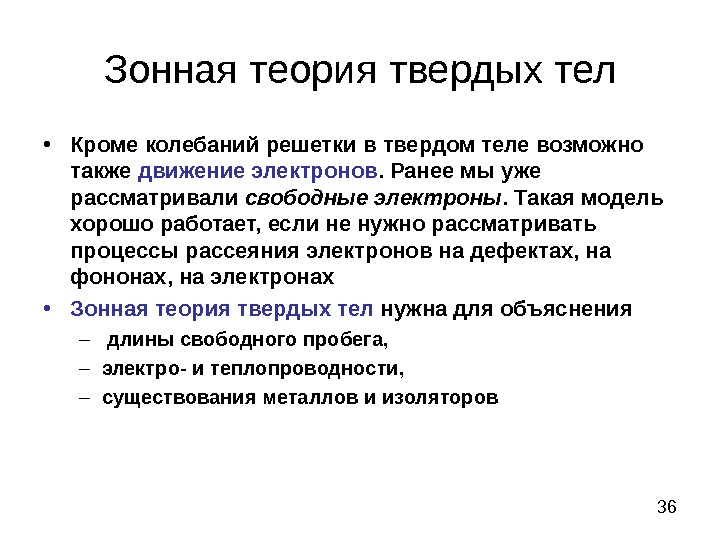 Зонная теория твердых тел

• Кроме колебаний решетки в твердом теле возможно также движение электронов. Ранее мы уже рассматривали свободные электроны. Такая модель хорошо работает, если не нужно рассматривать процессы рассеяния электронов на дефектах, на фононах, на электронах

• Зонная теория твердых тел нужна для объяснения
– длины свободного пробега,
– электро- и теплопроводности,
– существования металлов и изоляторов

36